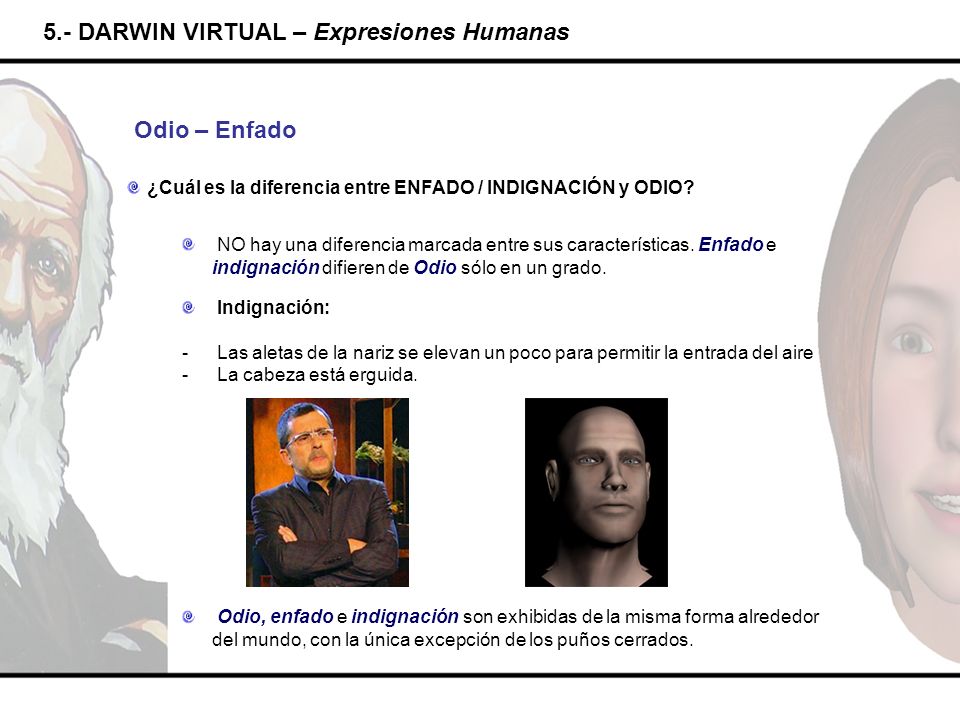 5.- DARWIN VIRTUAL – Expresiones Humanas

Odio – Enfado

¿Cuál es la diferencia entre ENFADO / INDIGNACIÓN y ODIO?

NO hay una diferencia marcada entre sus características. Enfado e indignación difieren de Odio sólo en un grado.

Indignación:

- Las aletas de la nariz se elevan un poco para permitir la entrada del aire
- La cabeza está erguida.

Odio, enfado e indignación son exhibidas de la misma forma alrededor del mundo, con la única excepción de los puños cerrados.